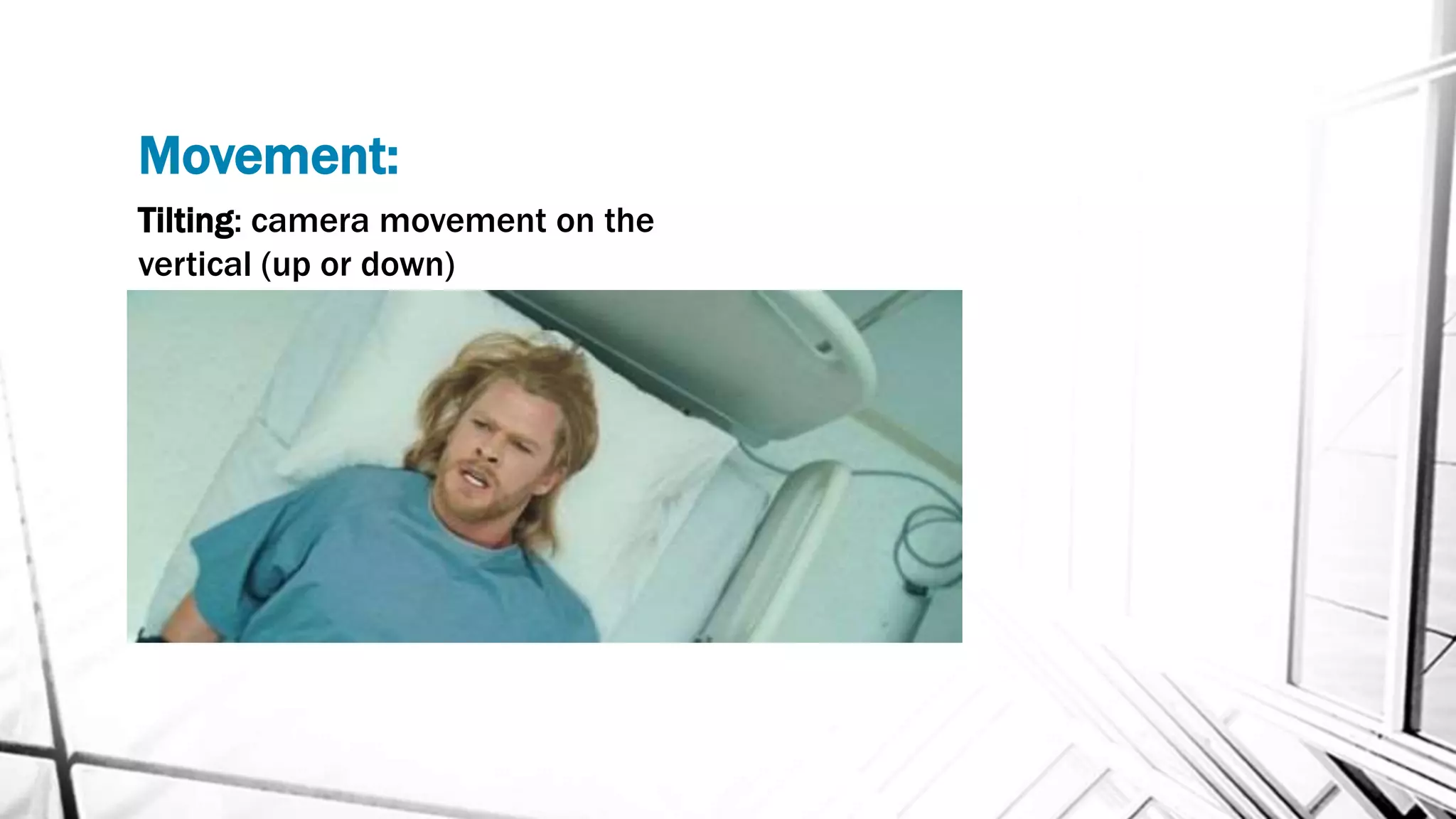 Movement:

Tilting: camera movement on the vertical (up or down)